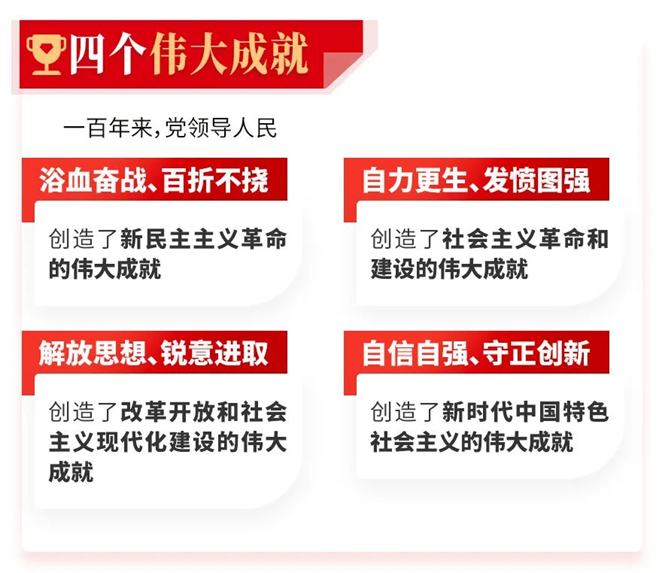 四个伟大成就

一百年来，党领导人民

浴血奋战、百折不挠

创造了新民主主义革命的伟大成就

自力更生、发愤图强

创造了社会主义革命和建设的伟大成就

解放思想、锐意进取

创造了改革开放和社会主义现代化建设的伟大成就

自信自强、守正创新

创造了新时代中国特色社会主义的伟大成就